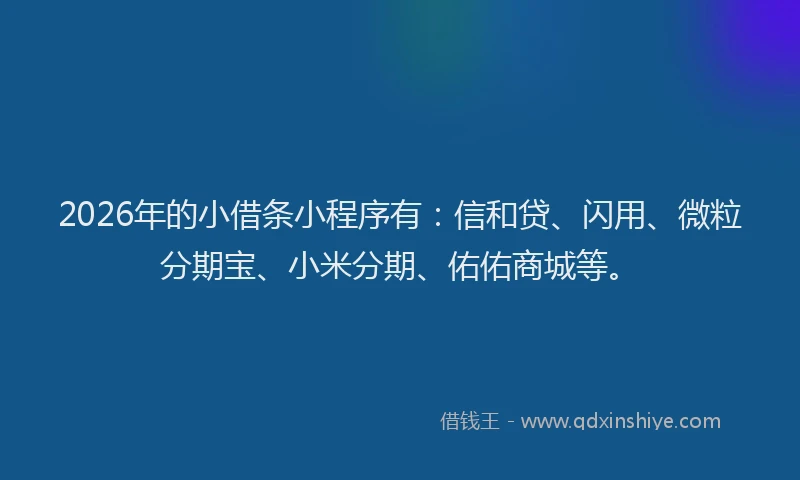 2026年的小借条小程序有：信和贷、闪用、微粒分期宝、小米分期、佑佑商城等。

借钱王 - www.qdxinshiye.com